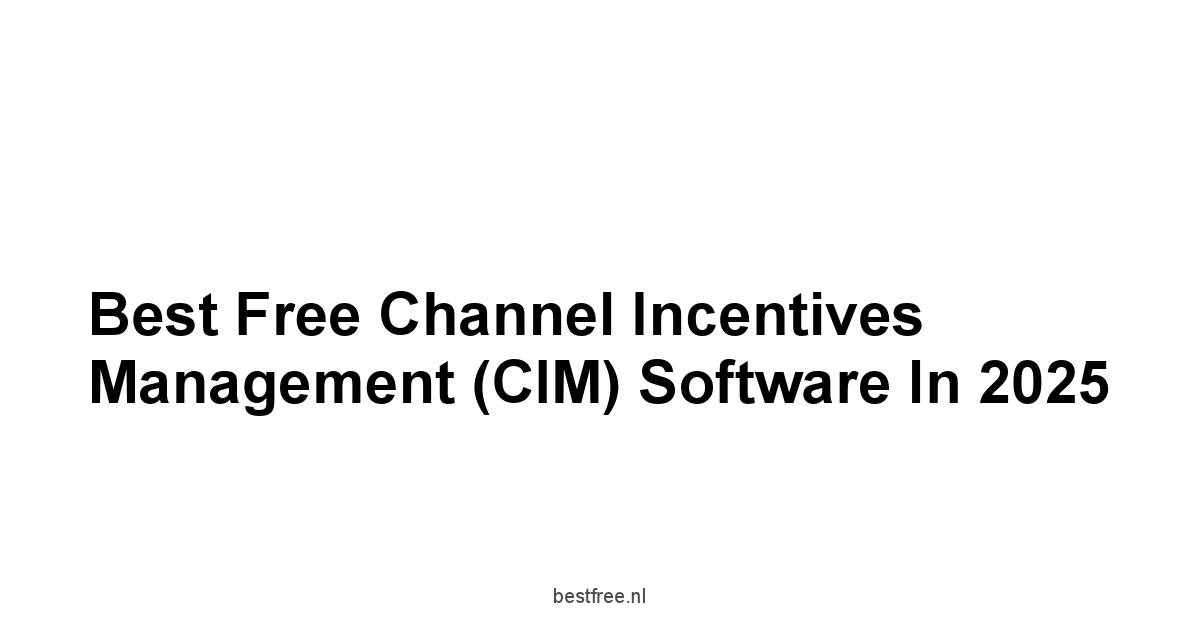 Best Free Channel Incentives Management (CIM) Software In 2025

bestfree.nl